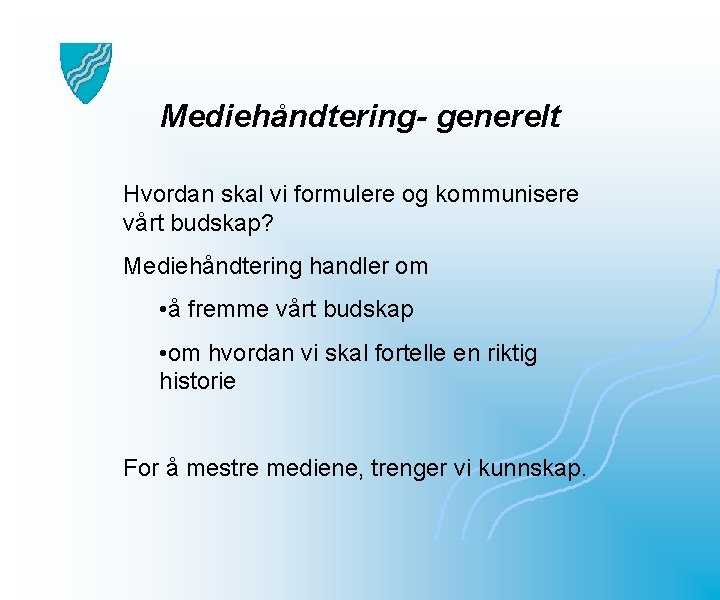 Mediehåndtering- generelt

Hvordan skal vi formulere og kommunisere vårt budskap?

Mediehåndtering handler om

•å fremme vårt budskap

•om hvordan vi skal fortelle en riktig historie

For å mestre mediene, trenger vi kunnskap.